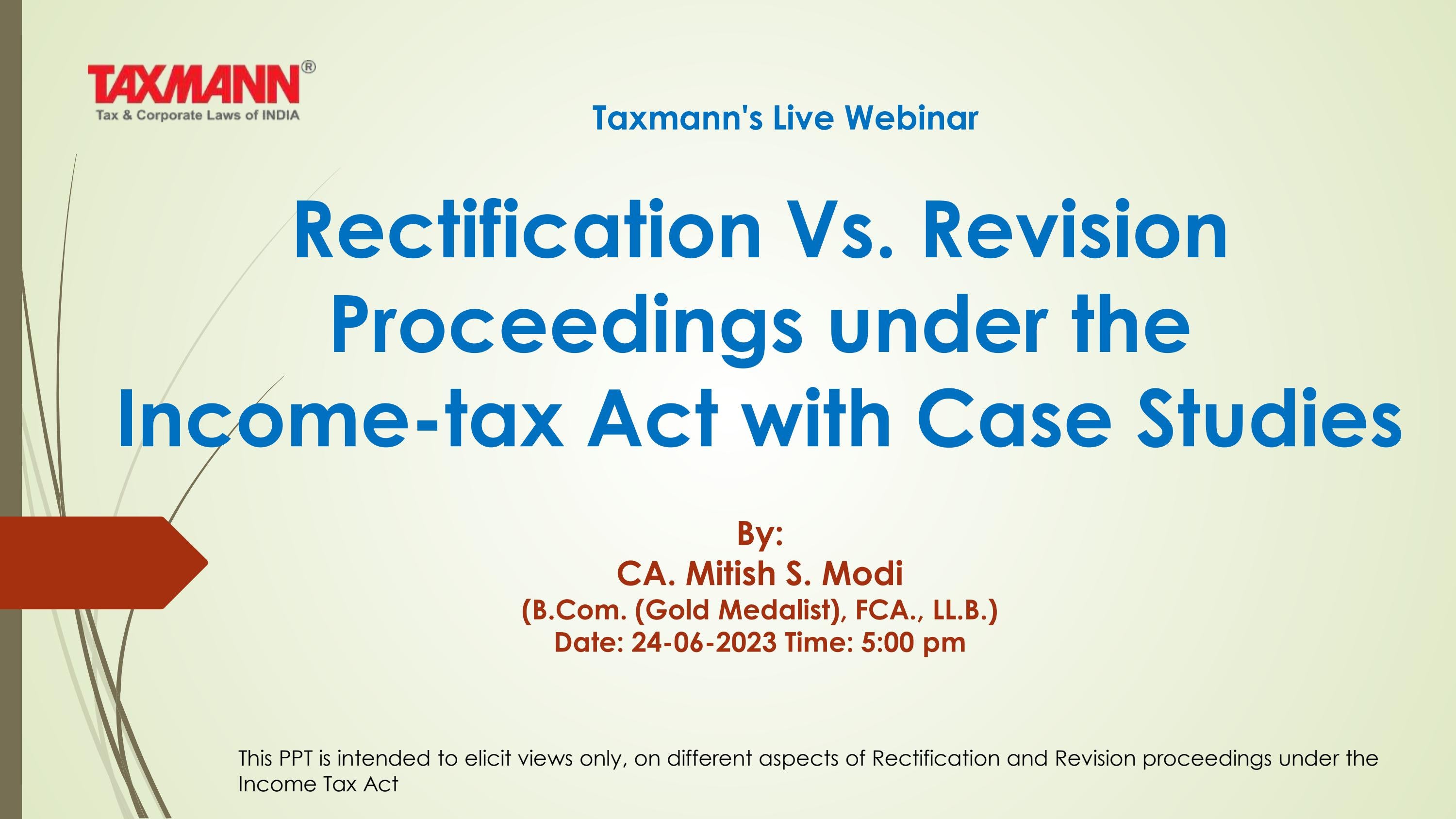 TAXMANN®
Tax & Corporate Laws of INDIA

Taxmann's Live Webinar

Rectification Vs. Revision Proceedings under the Income-tax Act with Case Studies

By:
CA. Mitish S. Modi
(B.Com. (Gold Medalist), FCA., LL.B.)
Date: 24-06-2023 Time: 5:00 pm

This PPT is intended to elicit views only, on different aspects of Rectification and Revision proceedings under the Income Tax Act